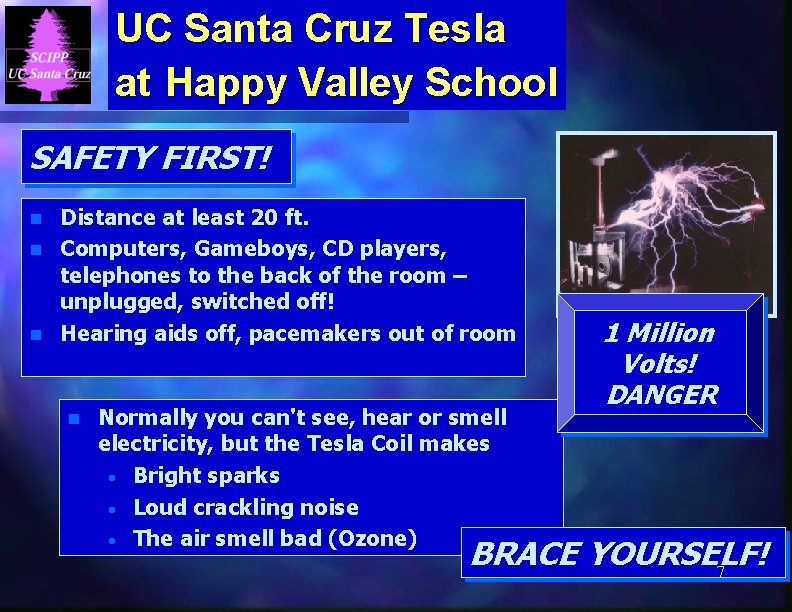 SCIPP
UC Santa Cruz

UC Santa Cruz Tesla at Happy Valley School

SAFETY FIRST!

- Distance at least 20 ft.
- Computers, Gameboys, CD players, telephones to the back of the room – unplugged, switched off!
- Hearing aids off, pacemakers out of room

1 Million Volts! DANGER

- Normally you can't see, hear or smell electricity, but the Tesla Coil makes
  - Bright sparks
  - Loud crackling noise
  - The air smell bad (Ozone)

BRACE YOURSELF!

7